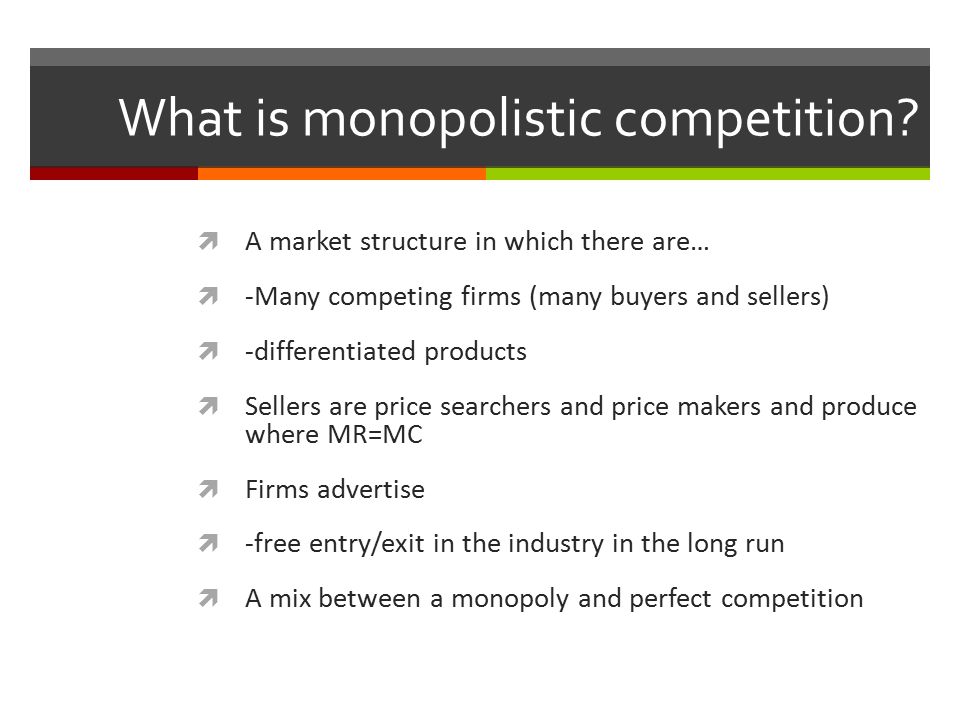 What is monopolistic competition?

A market structure in which there are…

-Many competing firms (many buyers and sellers)

-differentiated products

Sellers are price searchers and price makers and produce where MR=MC

Firms advertise

-free entry/exit in the industry in the long run

A mix between a monopoly and perfect competition